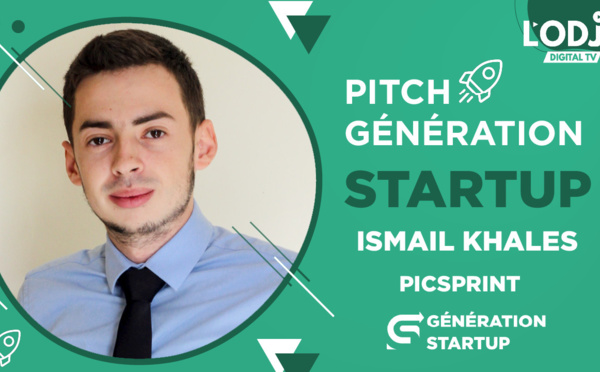 L'ODJ
DIGITAL TV

PITCH
GÉNÉRATION
STARTUP
ISMAIL KHALES
PICSPRINT

GÉNÉRATION
STARTUP